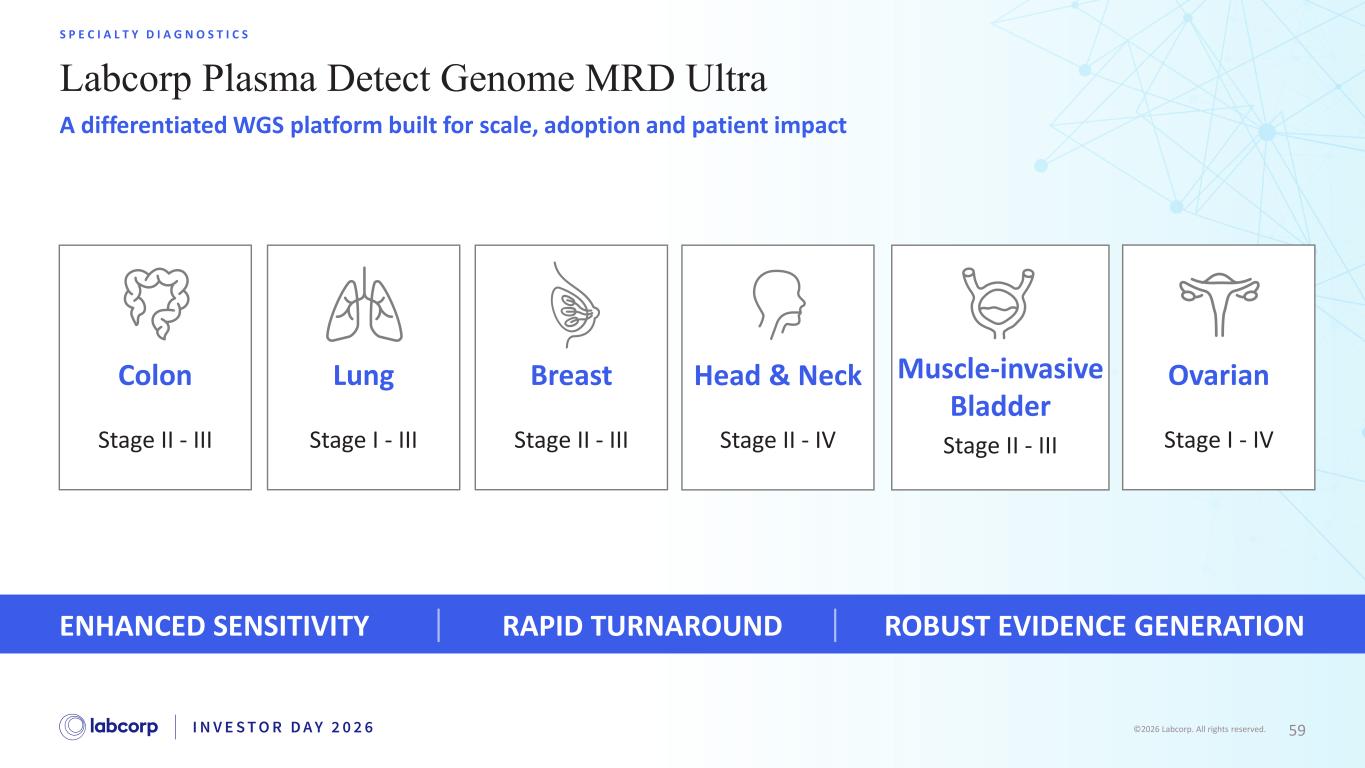 SPECIALTY DIAGNOSTICS

Labcorp Plasma Detect Genome MRD Ultra

A differentiated WGS platform built for scale, adoption and patient impact

Colon
Stage II - III

Lung
Stage I - III

Breast
Stage II - III

Head & Neck
Stage II - IV

Muscle-invasive Bladder
Stage II - III

Ovarian
Stage I - IV

ENHANCED SENSITIVITY

RAPID TURNAROUND

ROBUST EVIDENCE GENERATION

labcorp

INVESTOR DAY 2026

©2026 Labcorp. All rights reserved.

59